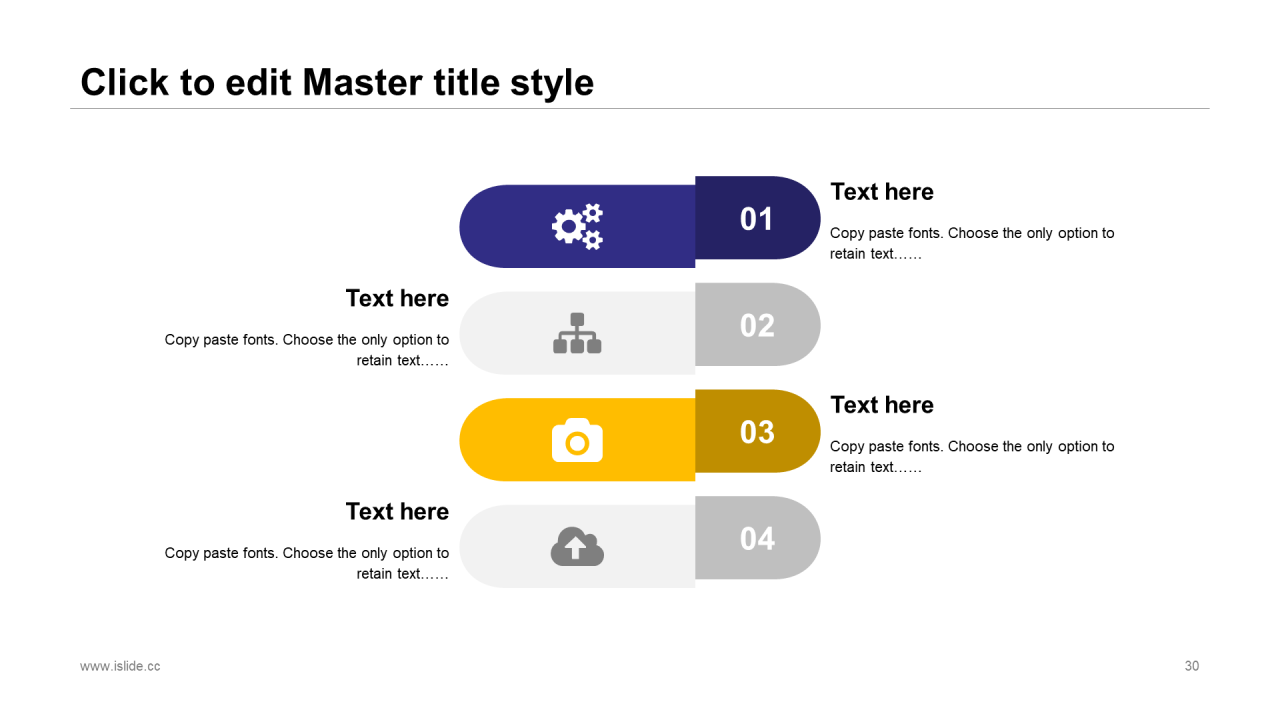 Click to edit Master title style

01

Text here

Copy paste fonts. Choose the only option to retain text……

Text here

Copy paste fonts. Choose the only option to retain text……

02

03

Text here

Copy paste fonts. Choose the only option to retain text……

Text here

Copy paste fonts. Choose the only option to retain text……

04

www.islide.cc

30